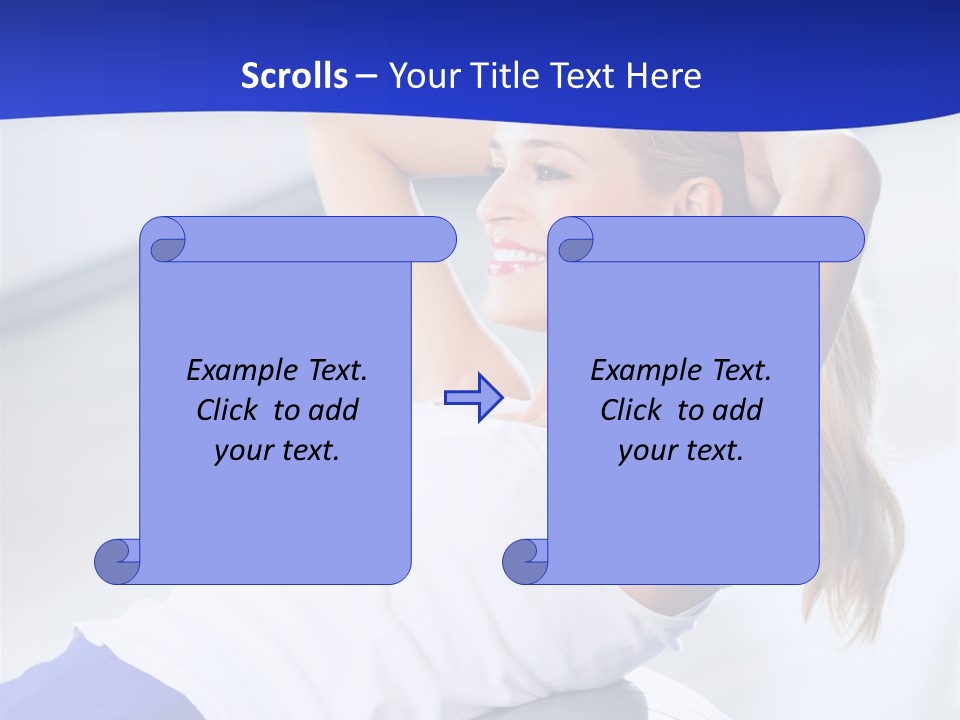 Scrolls – Your Title Text Here

Example Text. Click to add your text.

Example Text. Click to add your text.